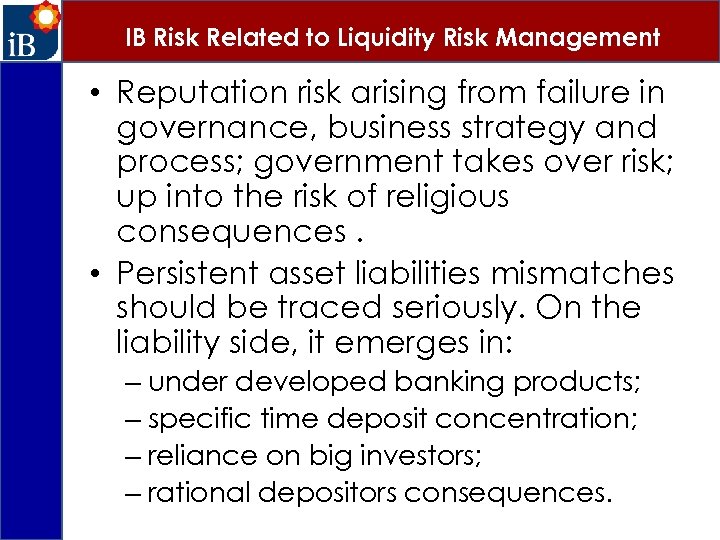 iB

IB Risk Related to Liquidity Risk Management

• Reputation risk arising from failure in governance, business strategy and process; government takes over risk; up into the risk of religious consequences .

• Persistent asset liabilities mismatches should be traced seriously. On the liability side, it emerges in:
– under developed banking products;
– specific time deposit concentration;
– reliance on big investors;
– rational depositors consequences.